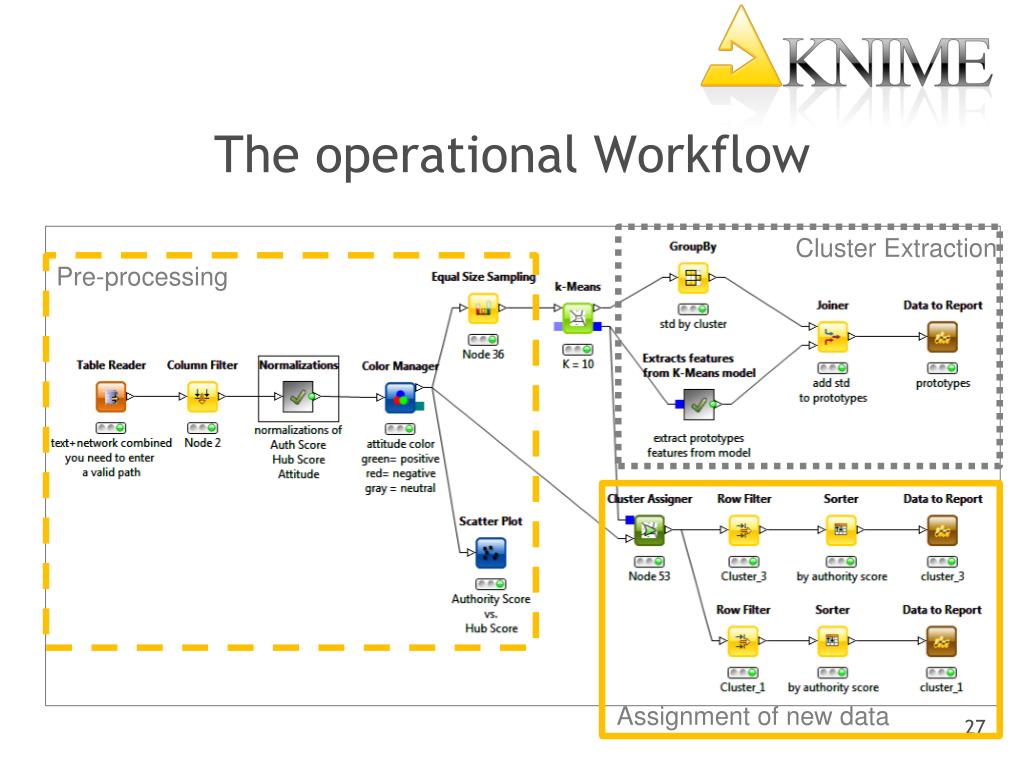 KNIME

The operational Workflow

Pre-processing

Table Reader
text+network combined
you need to enter
a valid path

Column Filter
Node 2

Normalizations
normalizations of
Auth Score
Hub Score
Attitude

Color Manager
attitude color
green= positive
red= negative
gray = neutral

Equal Size Sampling
Node 36

Scatter Plot
Authority Score
vs.
Hub Score

k-Means
K = 10

Cluster Extraction

GroupBy
std by cluster

Extracts features
from K-Means model
extract prototypes
features from model

Joiner
add std
to prototypes

Data to Report
prototypes

Cluster Assigner
Node 53

Row Filter
Cluster_3

Sorter
by authority score

Data to Report
cluster_3

Row Filter
Cluster_1

Sorter
by authority score

Data to Report
cluster_1

Assignment of new data

27